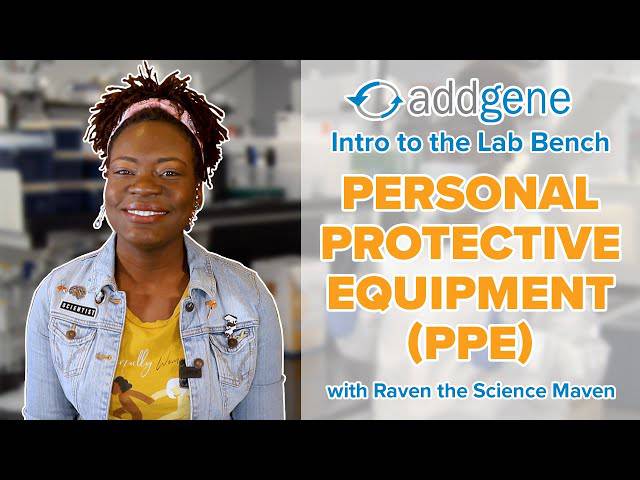 SCIENTIST

addgene
Intro to the Lab Bench
PERSONAL PROTECTIVE EQUIPMENT (PPE)
with Raven the Science Maven